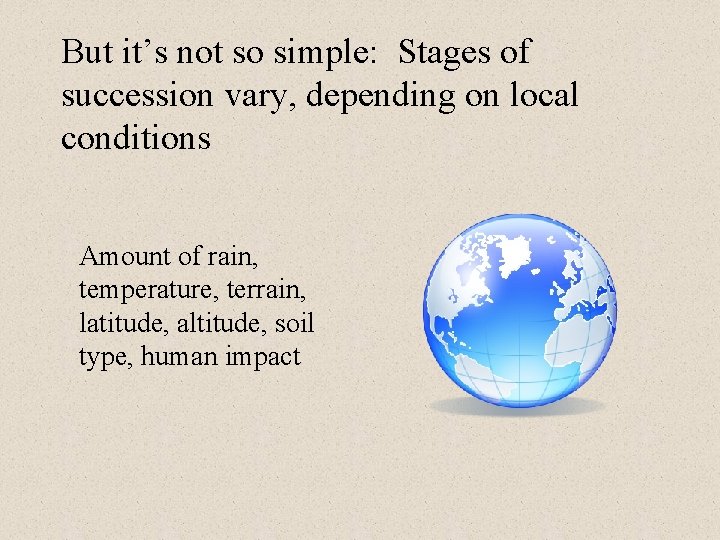 But it’s not so simple:  Stages of succession vary, depending on local conditions

Amount of rain, temperature, terrain, latitude, altitude, soil type, human impact